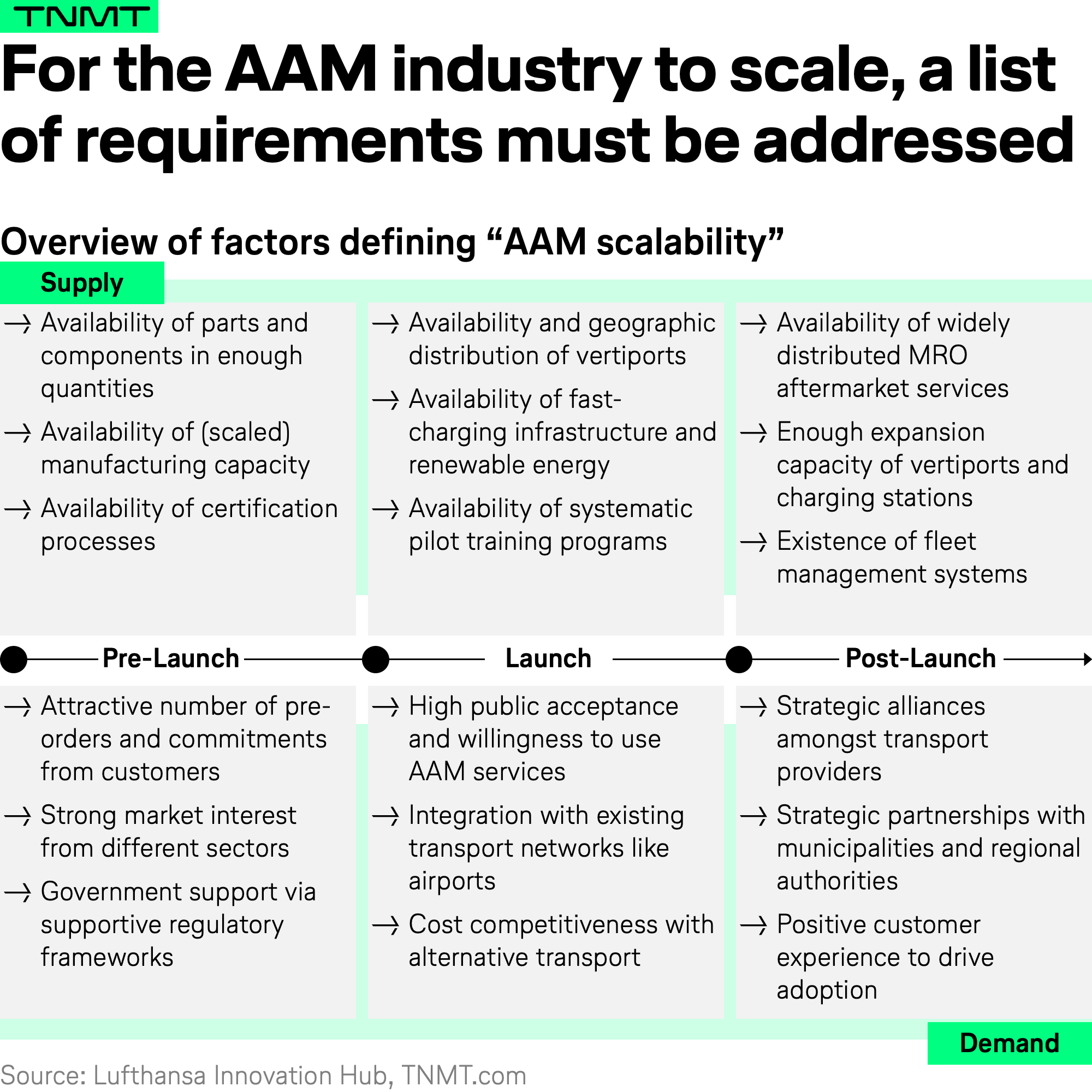 TNMT

For the AAM industry to scale, a list of requirements must be addressed

Overview of factors defining “AAM scalability”

Supply

→ Availability of parts and components in enough quantities

→ Availability of (scaled) manufacturing capacity

→ Availability of certification processes

→ Availability and geographic distribution of vertiports

→ Availability of fast-charging infrastructure and renewable energy

→ Availability of systematic pilot training programs

→ Availability of widely distributed MRO aftermarket services

→ Enough expansion capacity of vertiports and charging stations

→ Existence of fleet management systems

Pre-Launch

Launch

Post-Launch

→ Attractive number of pre-orders and commitments from customers

→ Strong market interest from different sectors

→ Government support via supportive regulatory frameworks

→ High public acceptance and willingness to use AAM services

→ Integration with existing transport networks like airports

→ Cost competitiveness with alternative transport

→ Strategic alliances amongst transport providers

→ Strategic partnerships with municipalities and regional authorities

→ Positive customer experience to drive adoption

Demand

Source: Lufthansa Innovation Hub, TNMT.com